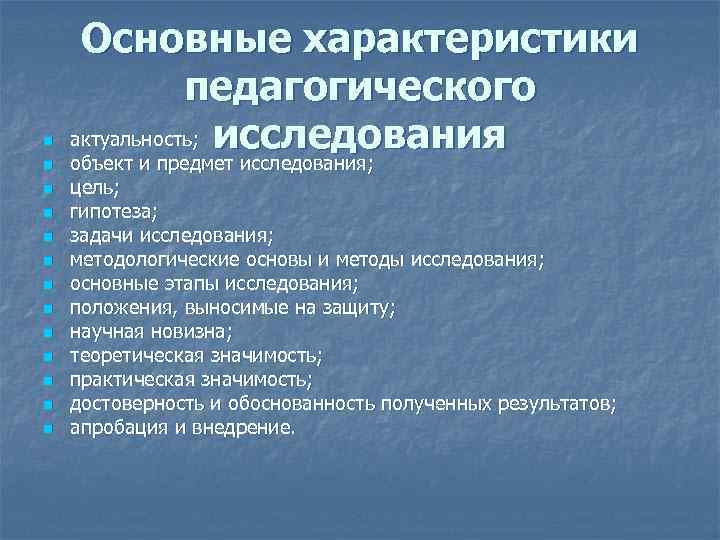 Основные характеристики педагогического исследования

- актуальность;
- объект и предмет исследования;
- цель;
- гипотеза;
- задачи исследования;
- методологические основы и методы исследования;
- основные этапы исследования;
- положения, выносимые на защиту;
- научная новизна;
- теоретическая значимость;
- практическая значимость;
- достоверность и обоснованность полученных результатов;
- апробация и внедрение.